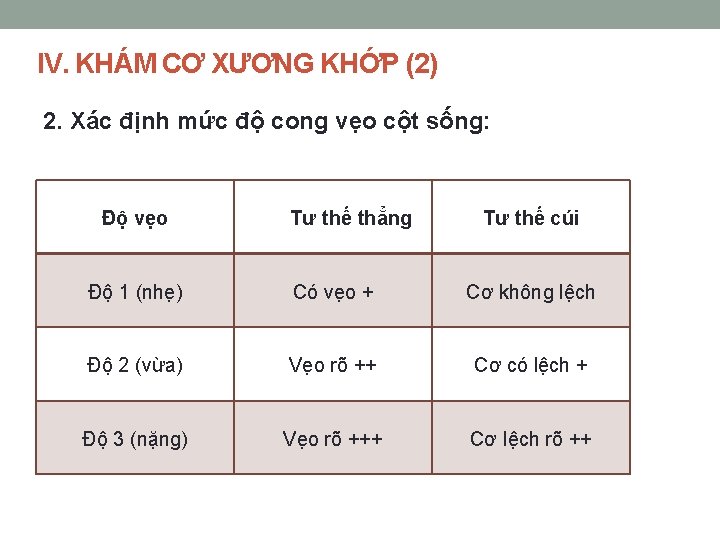 IV. KHÁM CƠ XƯƠNG KHỚP (2)

2. Xác định mức độ cong vẹo cột sống:

| Độ vẹo | Tư thế thẳng | Tư thế cúi |
|---|---|---|
| Độ 1 (nhẹ) | Có vẹo + | Cơ không lệch |
| Độ 2 (vừa) | Vẹo rõ ++ | Cơ có lệch + |
| Độ 3 (nặng) | Vẹo rõ +++ | Cơ lệch rõ ++ |